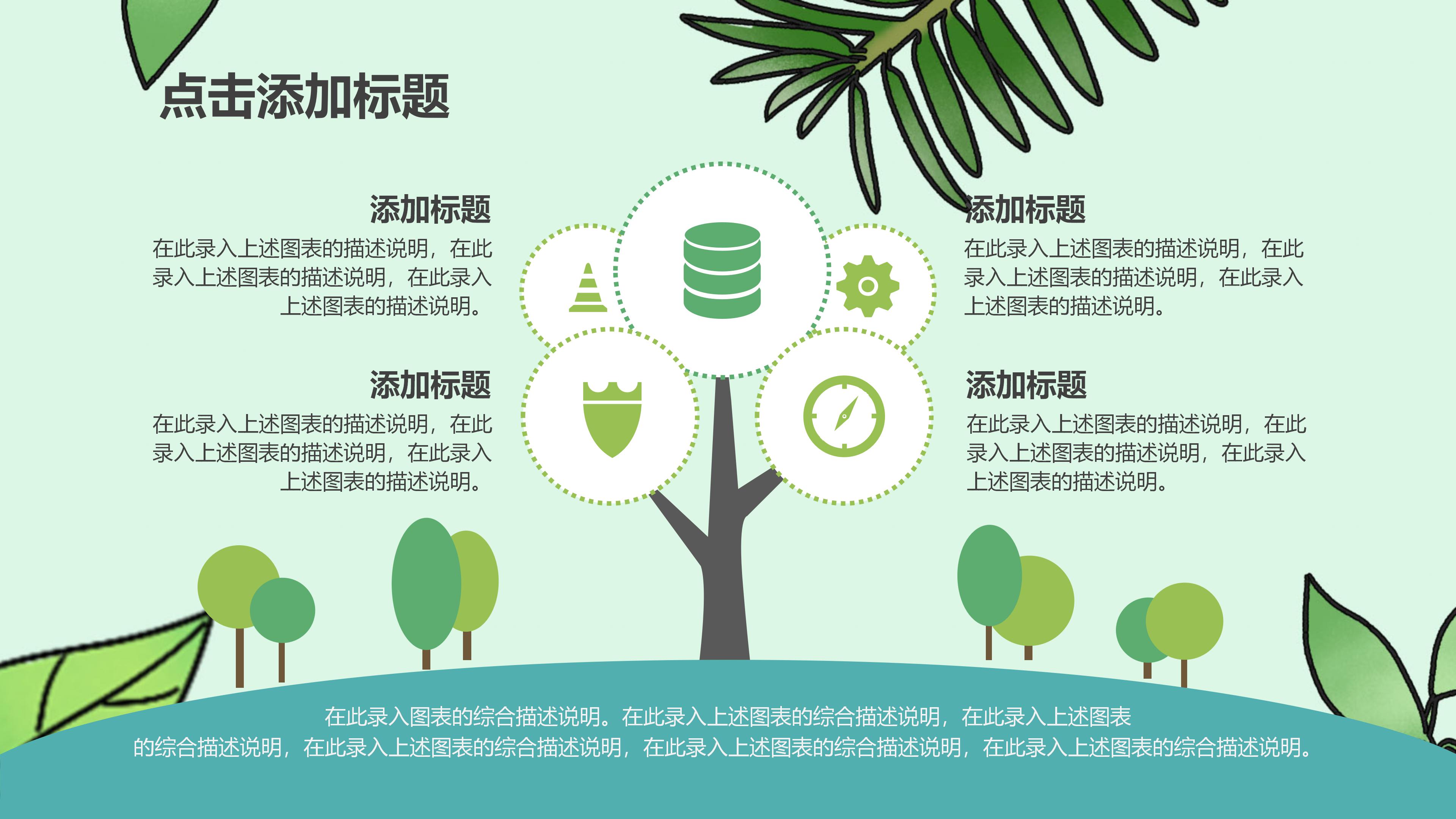 点击添加标题

添加标题

在此录入上述图表的描述说明，在此录入上述图表的描述说明，在此录入上述图表的描述说明。

添加标题

在此录入上述图表的描述说明，在此录入上述图表的描述说明，在此录入上述图表的描述说明。

添加标题

在此录入上述图表的描述说明，在此录入上述图表的描述说明，在此录入上述图表的描述说明。

添加标题

在此录入上述图表的描述说明，在此录入上述图表的描述说明，在此录入上述图表的描述说明。

在此录入图表的综合描述说明。在此录入上述图表的综合描述说明，在此录入上述图表的综合描述说明，在此录入上述图表的综合描述说明，在此录入上述图表的综合描述说明，在此录入上述图表的综合描述说明。